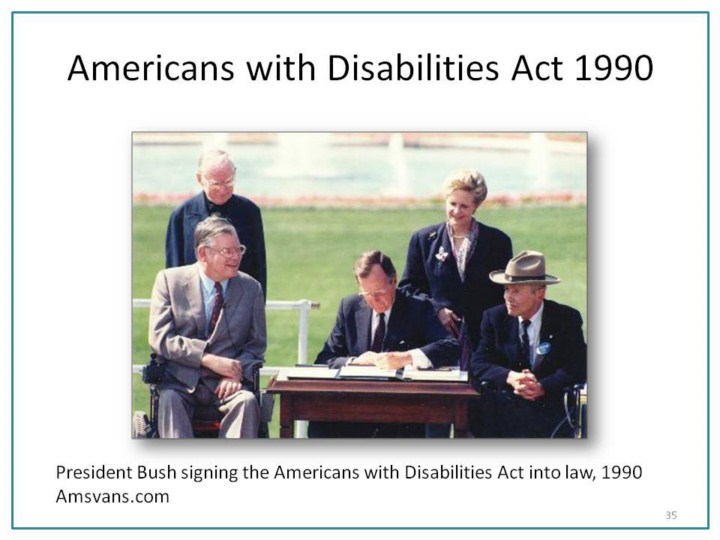 Americans with Disabilities Act 1990

President Bush signing the Americans with Disabilities Act into law, 1990
Amsvans.com

35